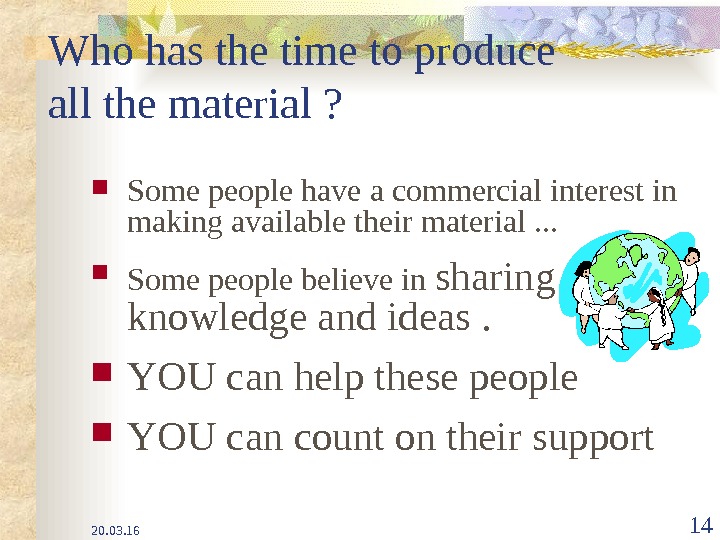 Who has the time to produce all the material ?

Some people have a commercial interest in making available their material ...

Some people believe in sharing knowledge and ideas .

YOU can help these people

YOU can count on their support

20.03.16

14